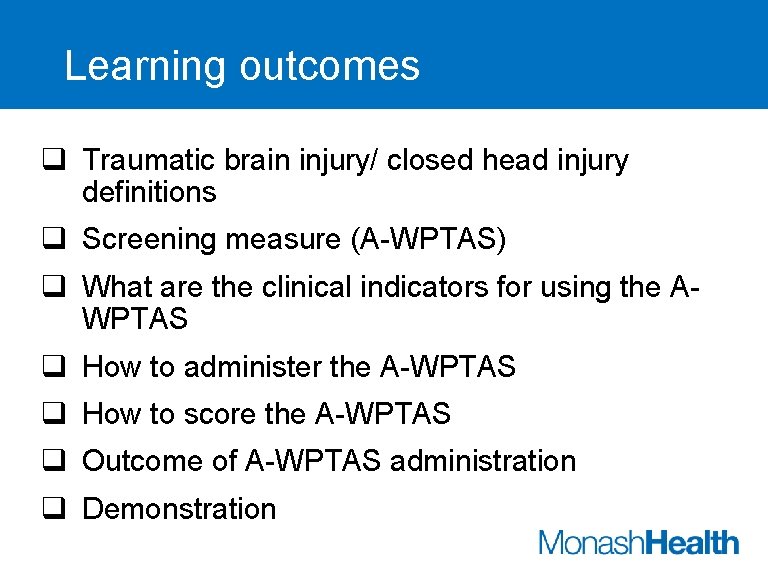 Learning outcomes

❑ Traumatic brain injury/ closed head injury definitions

❑ Screening measure (A-WPTAS)

❑ What are the clinical indicators for using the A-WPTAS

❑ How to administer the A-WPTAS

❑ How to score the A-WPTAS

❑ Outcome of A-WPTAS administration

❑ Demonstration

MonashHealth